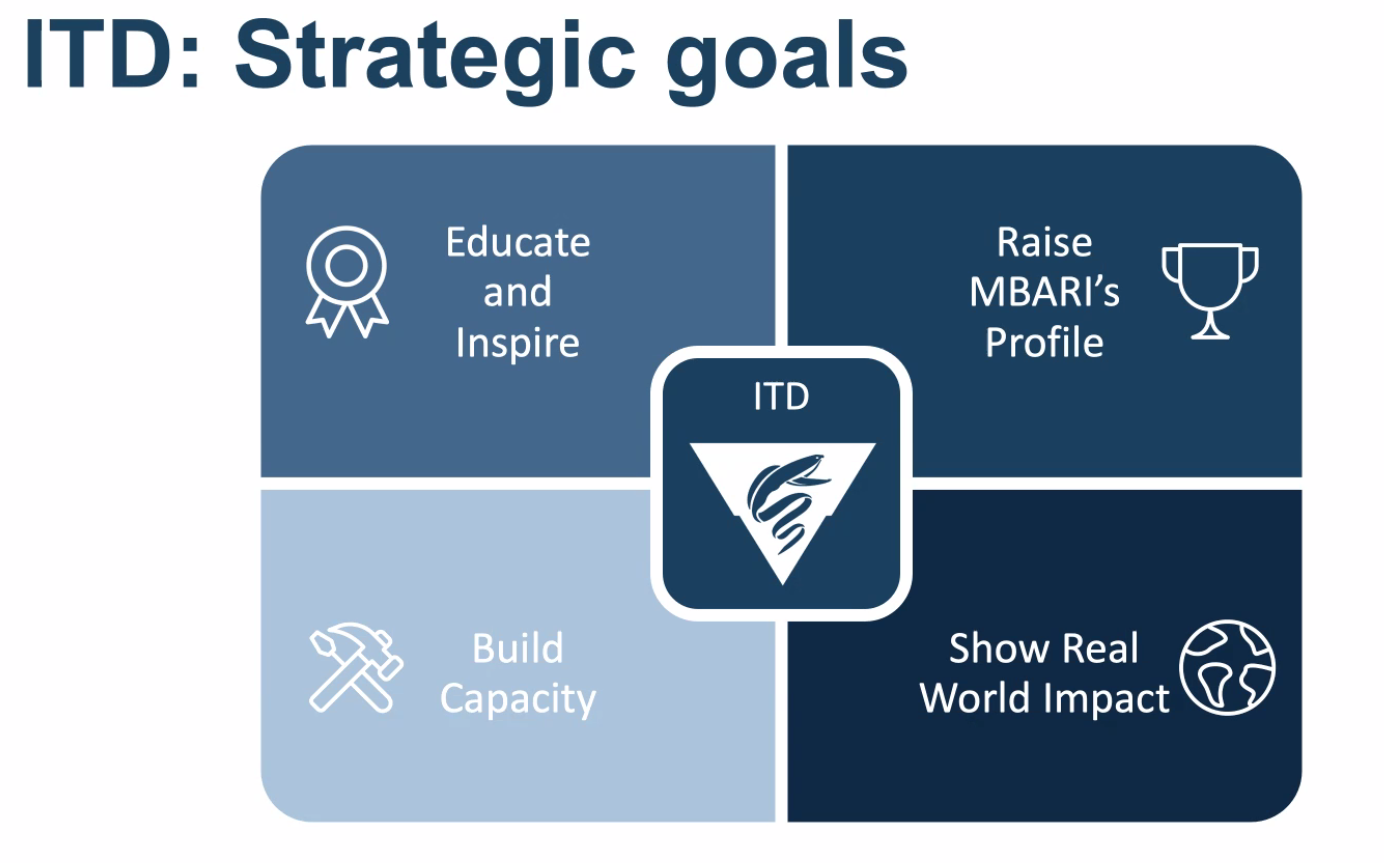 ITD: Strategic goals

Educate and Inspire

Raise MBARI's Profile

ITD

Build Capacity

Show Real World Impact